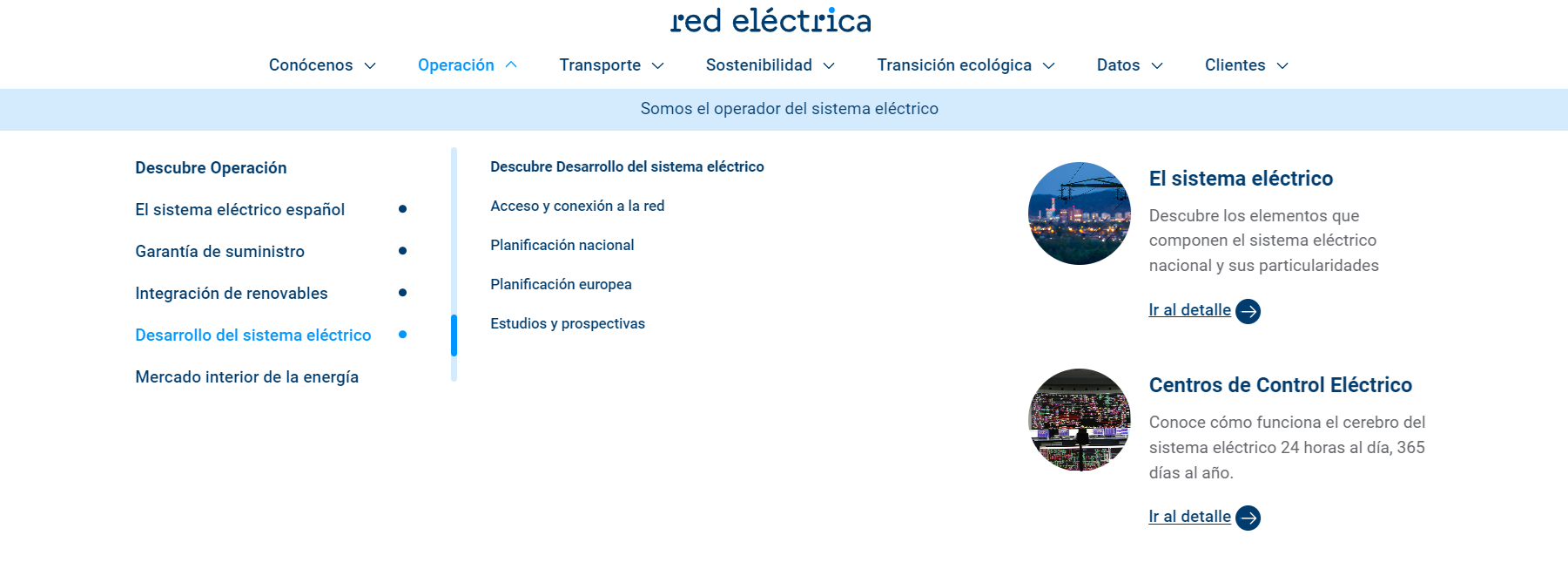 red eléctrica

Conócenos Operación Transporte Sostenibilidad Transición ecológica Datos Clientes

Somos el operador del sistema eléctrico

Descubre Operación

El sistema eléctrico español

Garantía de suministro

Integración de renovables

Desarrollo del sistema eléctrico

Mercado interior de la energía

Descubre Desarrollo del sistema eléctrico

Acceso y conexión a la red

Planificación nacional

Planificación europea

Estudios y prospectivas

El sistema eléctrico

Descubre los elementos que componen el sistema eléctrico nacional y sus particularidades

Ir al detalle

Centros de Control Eléctrico

Conoce cómo funciona el cerebro del sistema eléctrico 24 horas al día, 365 días al año.

Ir al detalle